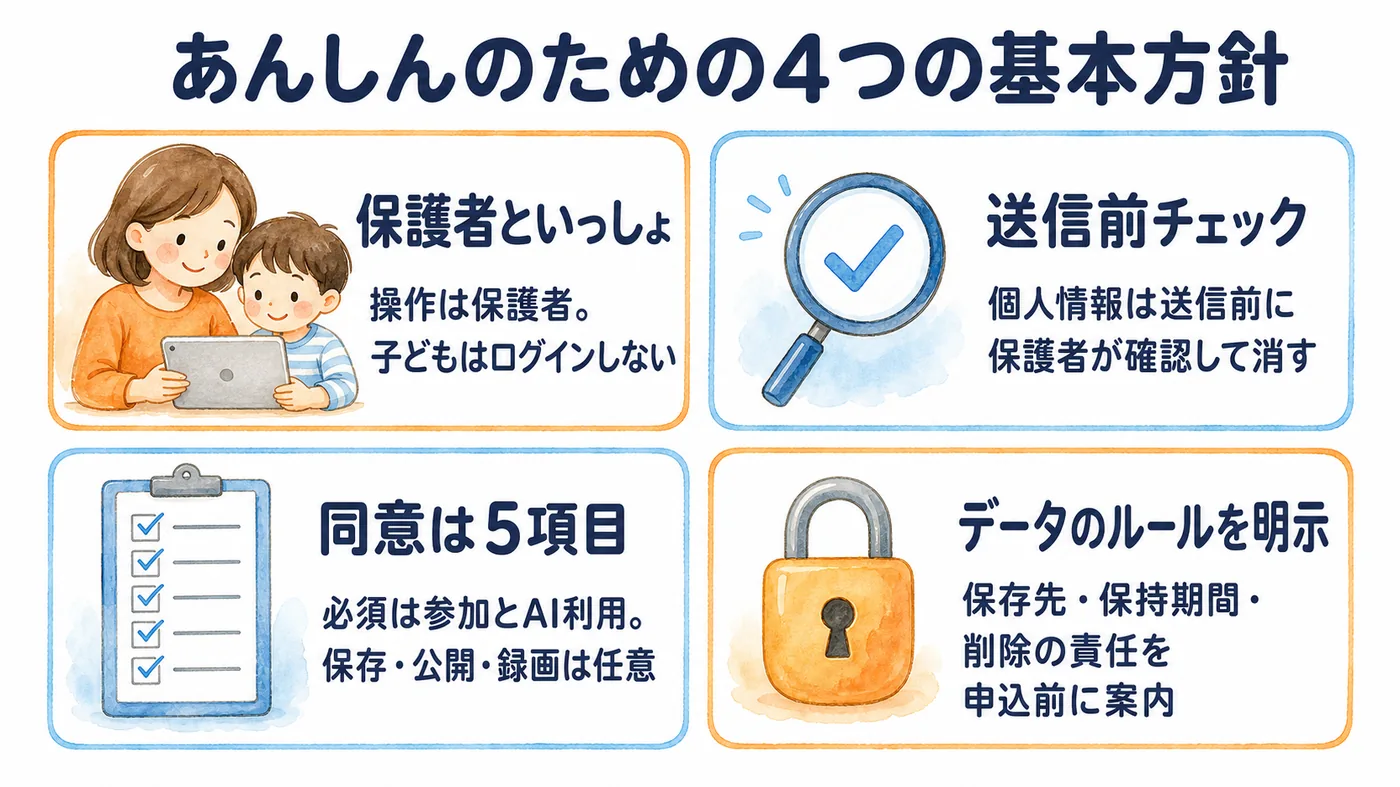 あんしんのための4つの基本方針

保護者といっしょ

操作は保護者。
子どもはログインしない

送信前チェック

個人情報は送信前に
保護者が確認して消す

同意は5項目

必須は参加とAI利用。
保存・公開・録画は任意

データのルールを明示

保存先・保持期間・
削除の責任を
申込前に案内